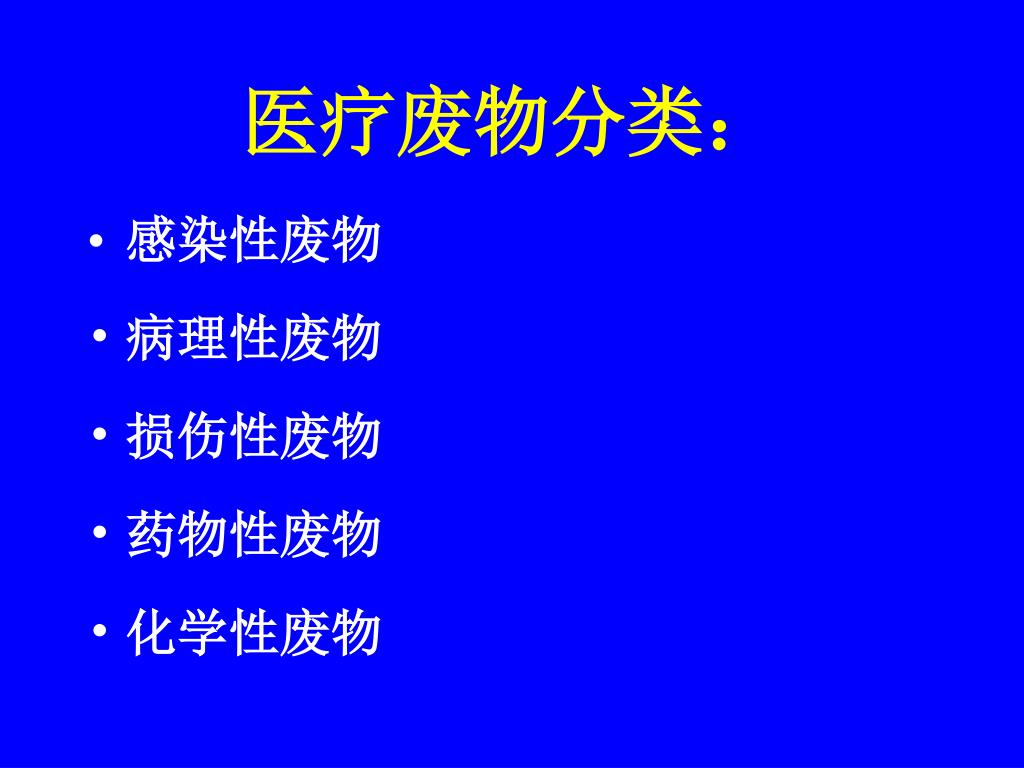 医疗废物分类：

• 感染性废物
• 病理性废物
• 损伤性废物
• 药物性废物
• 化学性废物